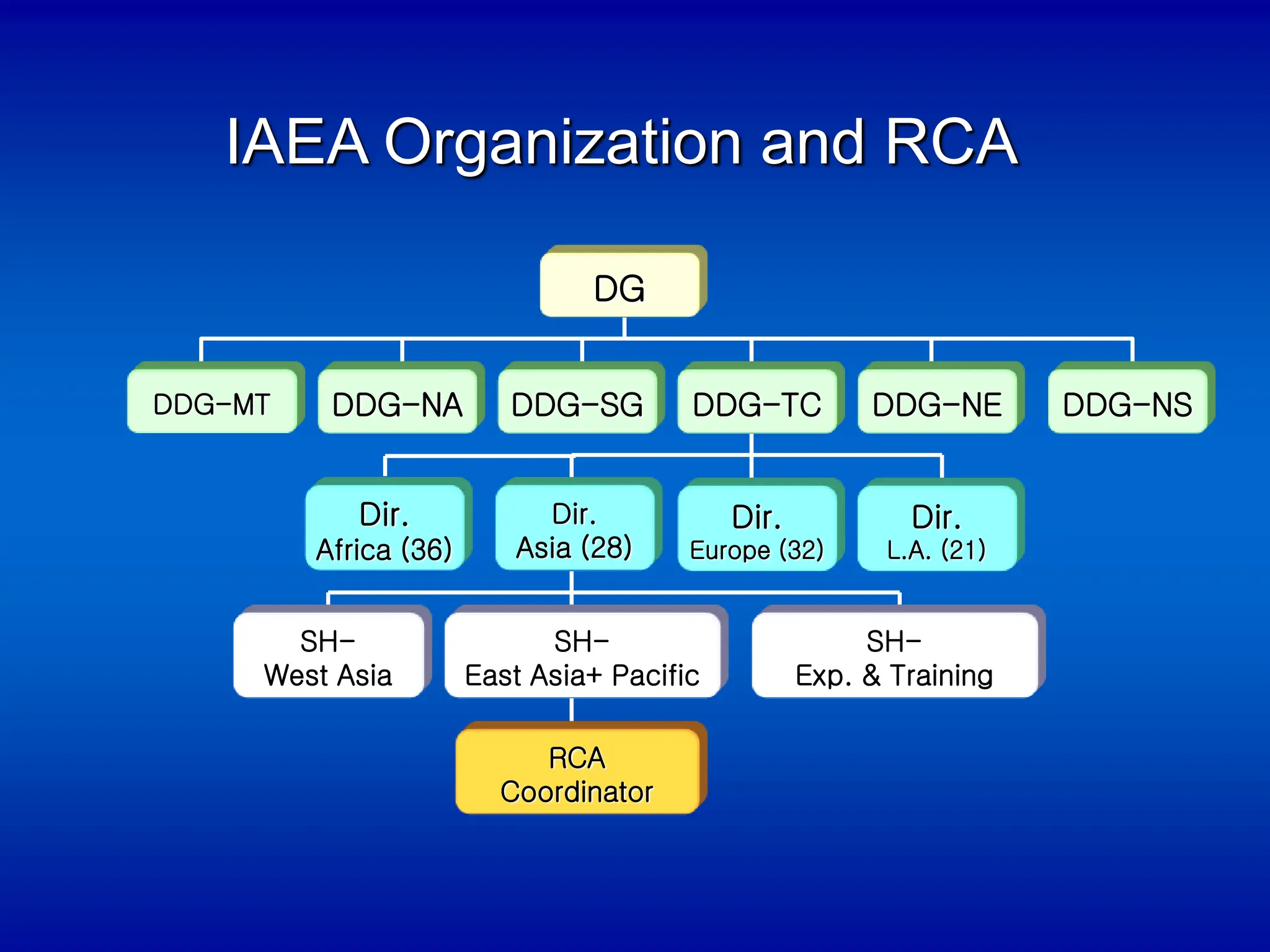 IAEA Organization and RCA

DG

DDG-MT

DDG-NA

DDG-SG

DDG-TC

DDG-NE

DDG-NS

Dir.
Africa (36)

Dir.
Asia (28)

Dir.
Europe (32)

Dir.
L.A. (21)

SH-
West Asia

SH-
East Asia+ Pacific

SH-
Exp. & Training

RCA
Coordinator